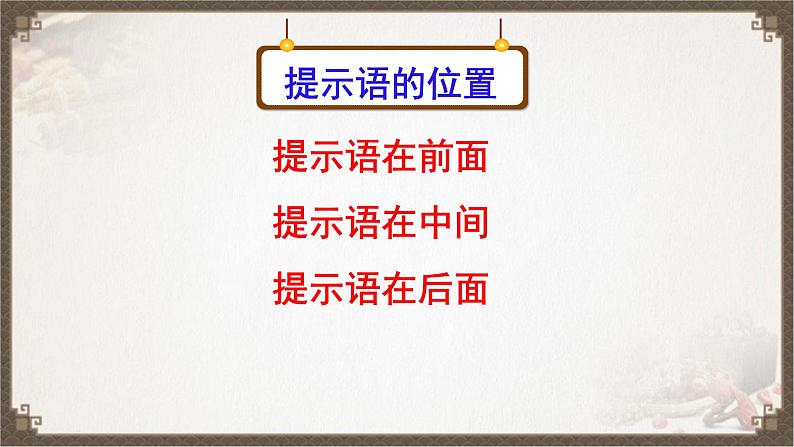 提示语的位置

提示语在前面

提示语在中间

提示语在后面